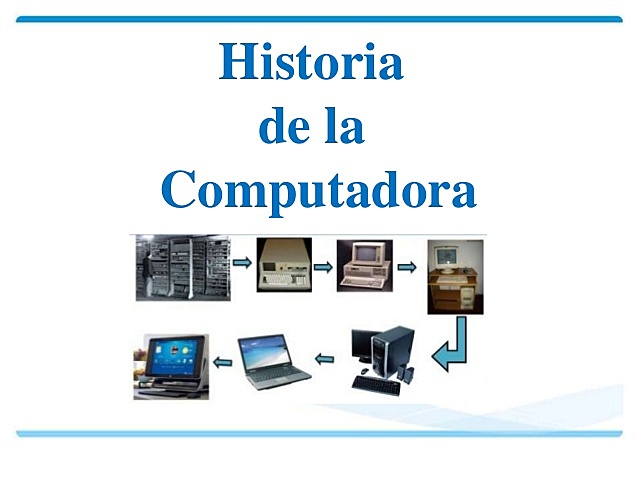 Historia de la Computadora